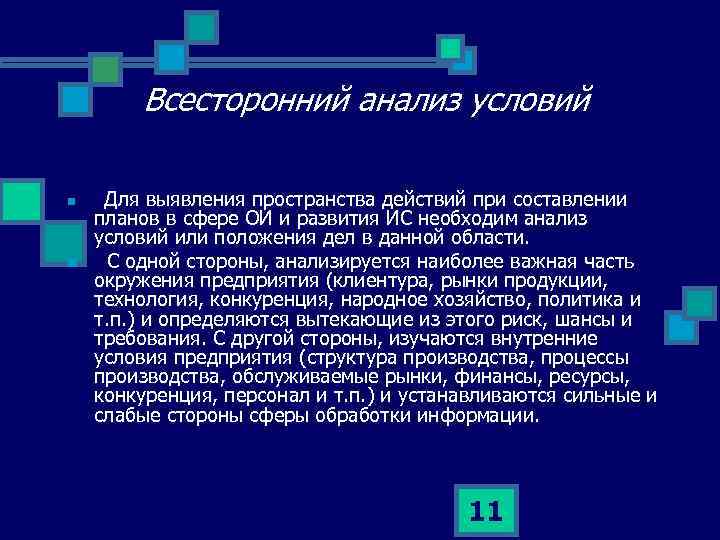 Всесторонний анализ условий

Для выявления пространства действий при составлении планов в сфере ОИ и развития ИС необходим анализ условий или положения дел в данной области.

С одной стороны, анализируется наиболее важная часть окружения предприятия (клиентура, рынки продукции, технология, конкуренция, народное хозяйство, политика и т.п.) и определяются вытекающие из этого риск, шансы и требования. С другой стороны, изучаются внутренние условия предприятия (структура производства, процессы производства, обслуживаемые рынки, финансы, ресурсы, конкуренция, персонал и т.п.) и устанавливаются сильные и слабые стороны сферы обработки информации.

11